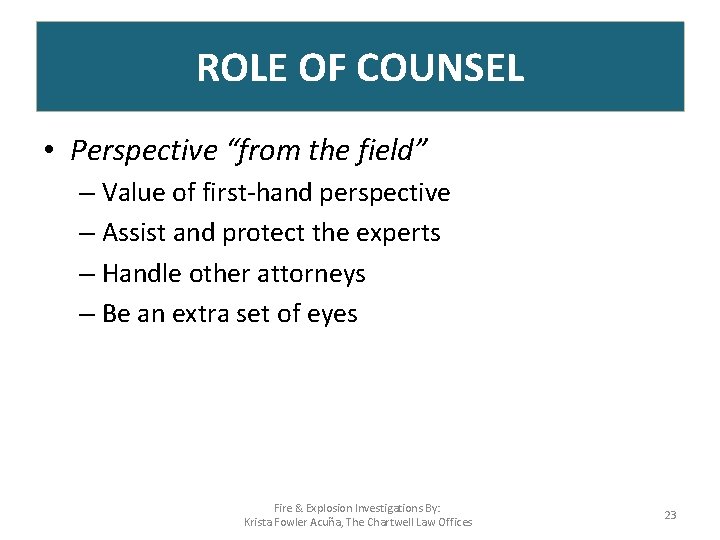 ROLE OF COUNSEL

• Perspective “from the field”
– Value of first-hand perspective
– Assist and protect the experts
– Handle other attorneys
– Be an extra set of eyes

Fire & Explosion Investigations By:
Krista Fowler Acuña, The Chartwell Law Offices

23